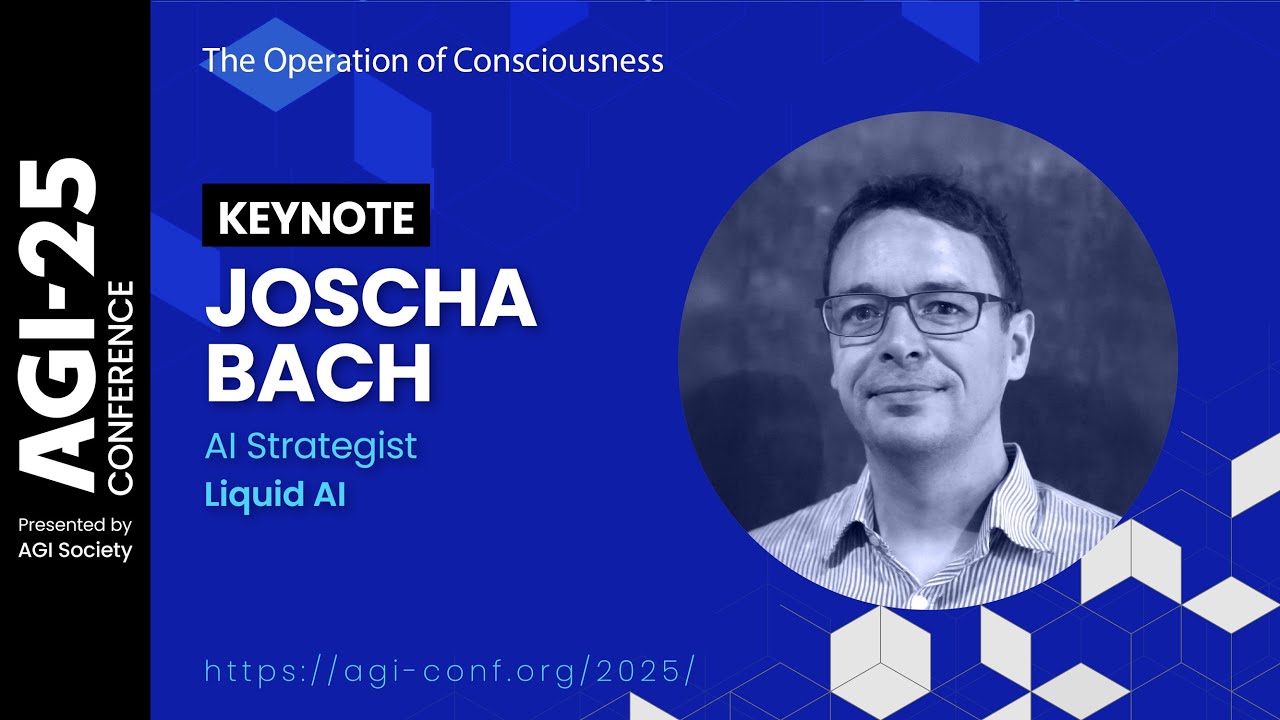 AGI-25 CONFERENCE

Presented by AGI Society

The Operation of Consciousness

KEYNOTE

JOSCHA BACH

AI Strategist

Liquid AI

https://agi-conf.org/2025/